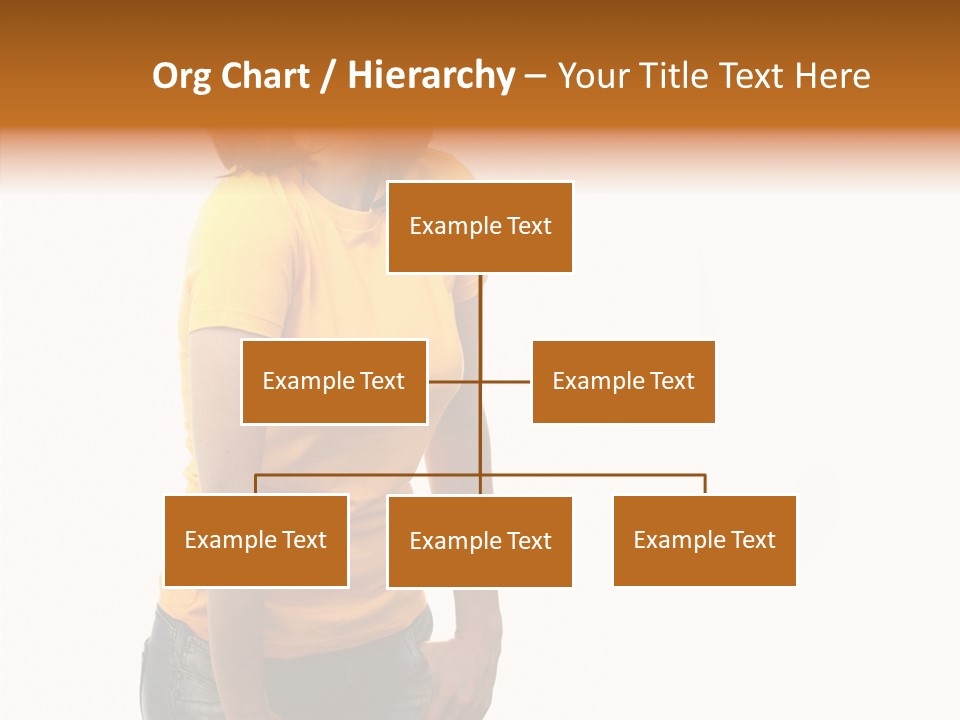 Org Chart / Hierarchy – Your Title Text Here

Example Text

Example Text

Example Text

Example Text

Example Text

Example Text